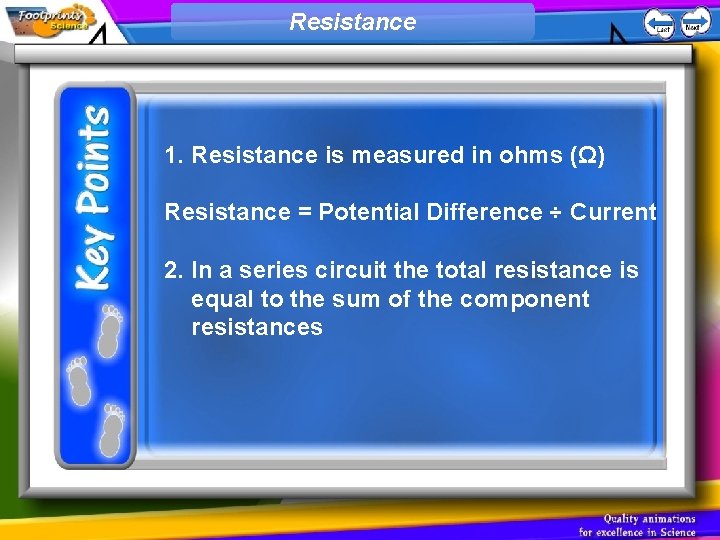 Footprints Science

Resistance

Last Next

Key Points

1. Resistance is measured in ohms (Ω)

Resistance = Potential Difference ÷ Current

2. In a series circuit the total resistance is equal to the sum of the component resistances

Quality animations for excellence in Science